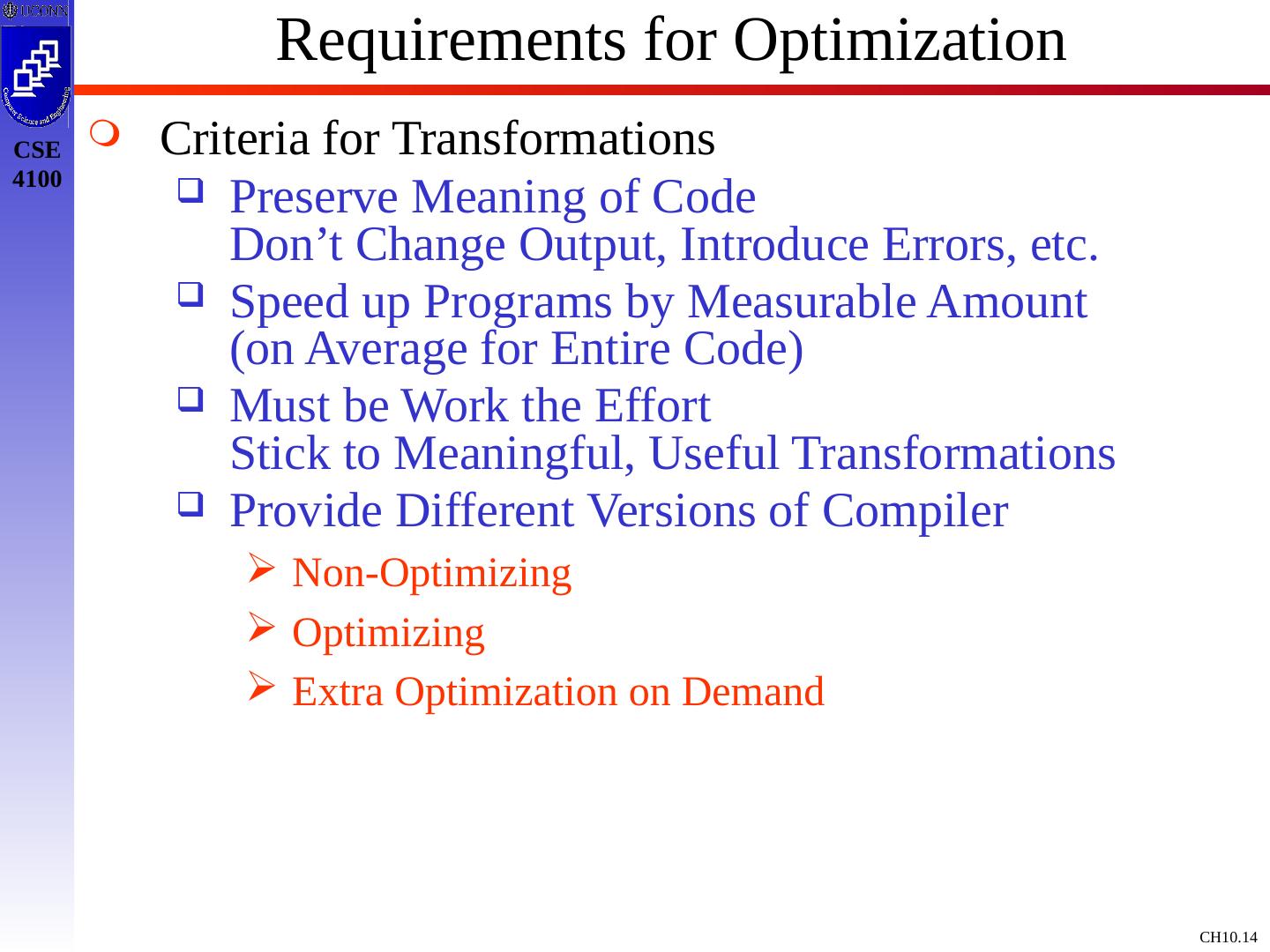 UCONN

Computer Science and Engineering

CSE 4100

Requirements for Optimization

Criteria for Transformations

Preserve Meaning of Code
Don’t Change Output, Introduce Errors, etc.

Speed up Programs by Measurable Amount (on Average for Entire Code)

Must be Work the Effort
Stick to Meaningful, Useful Transformations

Provide Different Versions of Compiler

Non-Optimizing

Optimizing

Extra Optimization on Demand

CH10.14